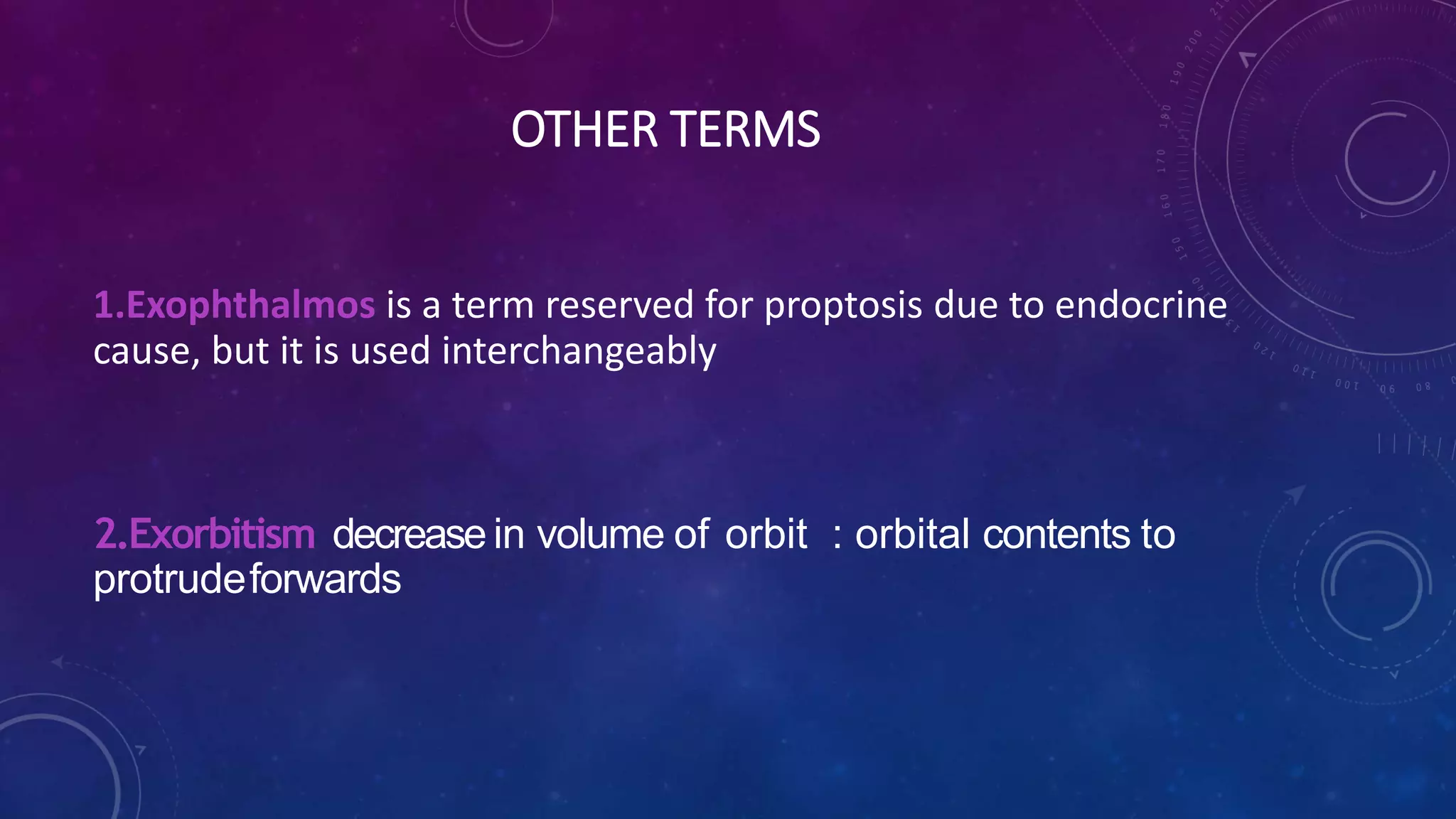 OTHER TERMS

1.Exophthalmos is a term reserved for proptosis due to endocrine cause, but it is used interchangeably

2.Exorbitism decrease in volume of orbit : orbital contents to protrude forwards